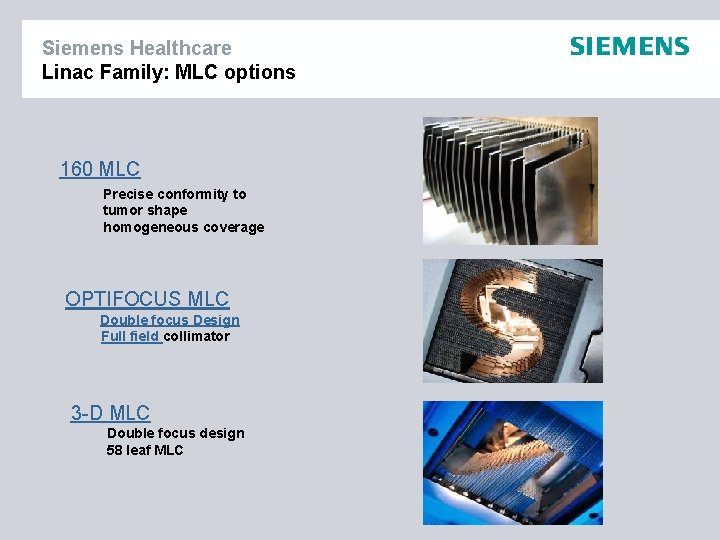 Siemens Healthcare
Linac Family: MLC options

SIEMENS

160 MLC
Precise conformity to tumor shape
homogeneous coverage

OPTIFOCUS MLC
Double focus Design
Full field collimator

3-D MLC
Double focus design
58 leaf MLC